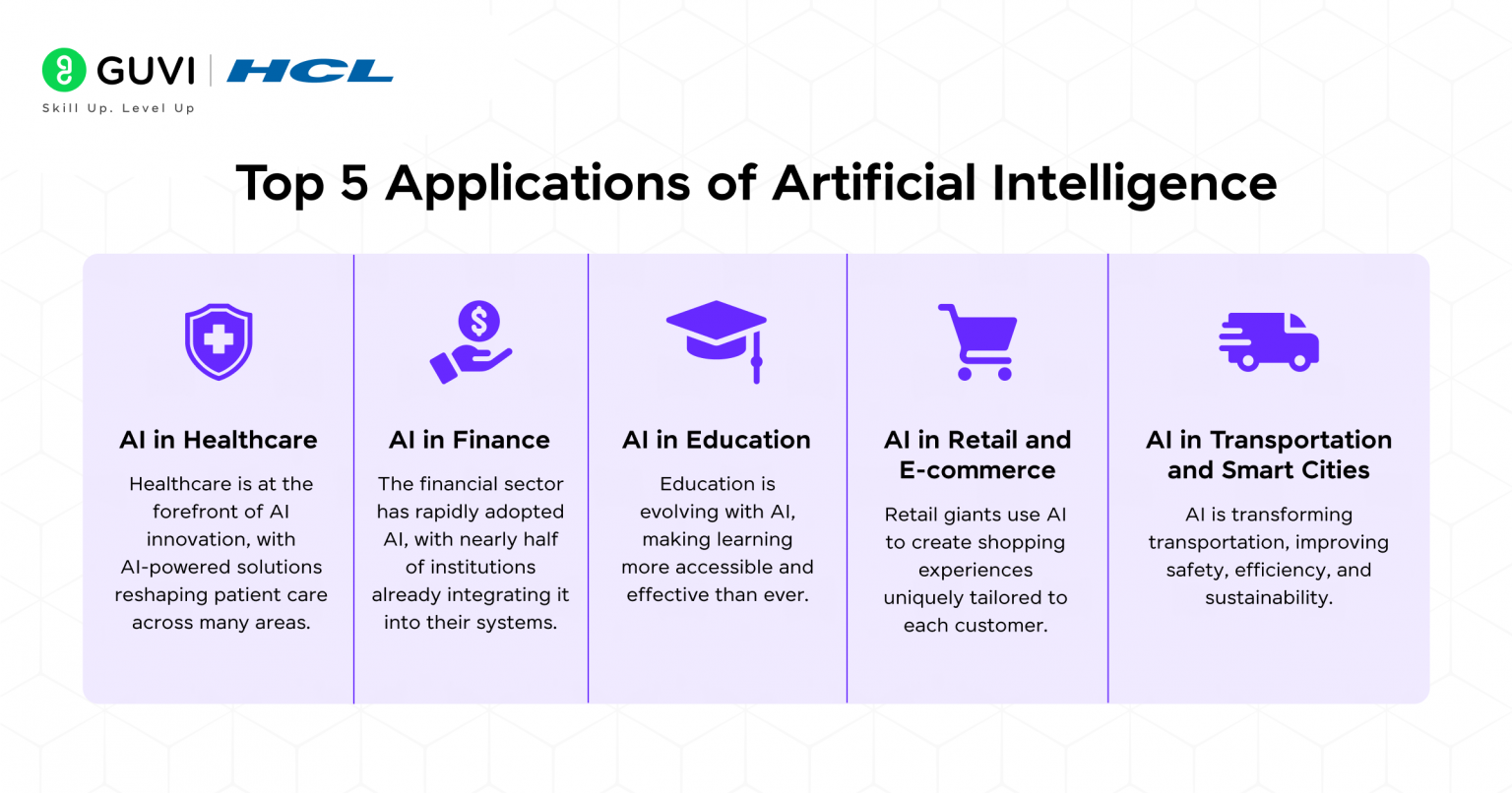 GUVI | HCL
Skill Up. Level Up

Top 5 Applications of Artificial Intelligence

AI in Healthcare

Healthcare is at the forefront of AI innovation, with AI-powered solutions reshaping patient care across many areas.

AI in Finance

The financial sector has rapidly adopted AI, with nearly half of institutions already integrating it into their systems.

AI in Education

Education is evolving with AI, making learning more accessible and effective than ever.

AI in Retail and E-commerce

Retail giants use AI to create shopping experiences uniquely tailored to each customer.

AI in Transportation and Smart Cities

AI is transforming transportation, improving safety, efficiency, and sustainability.